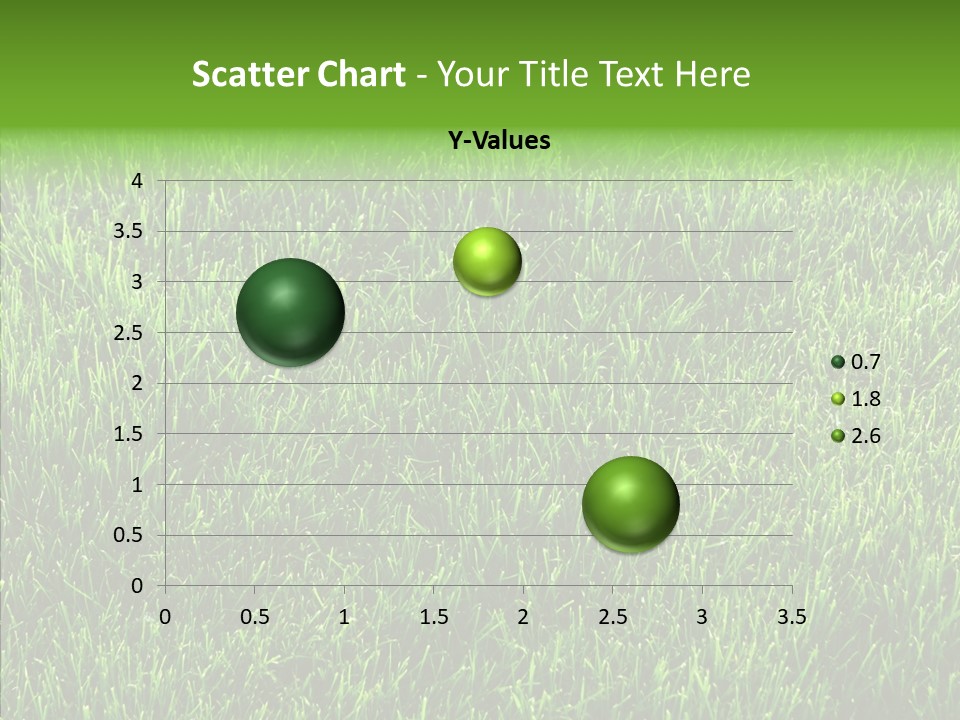 Scatter Chart - Your Title Text Here

Y-Values

4
3.5
3
2.5
2
1.5
1
0.5
0

0 0.5 1 1.5 2 2.5 3 3.5

0.7
1.8
2.6